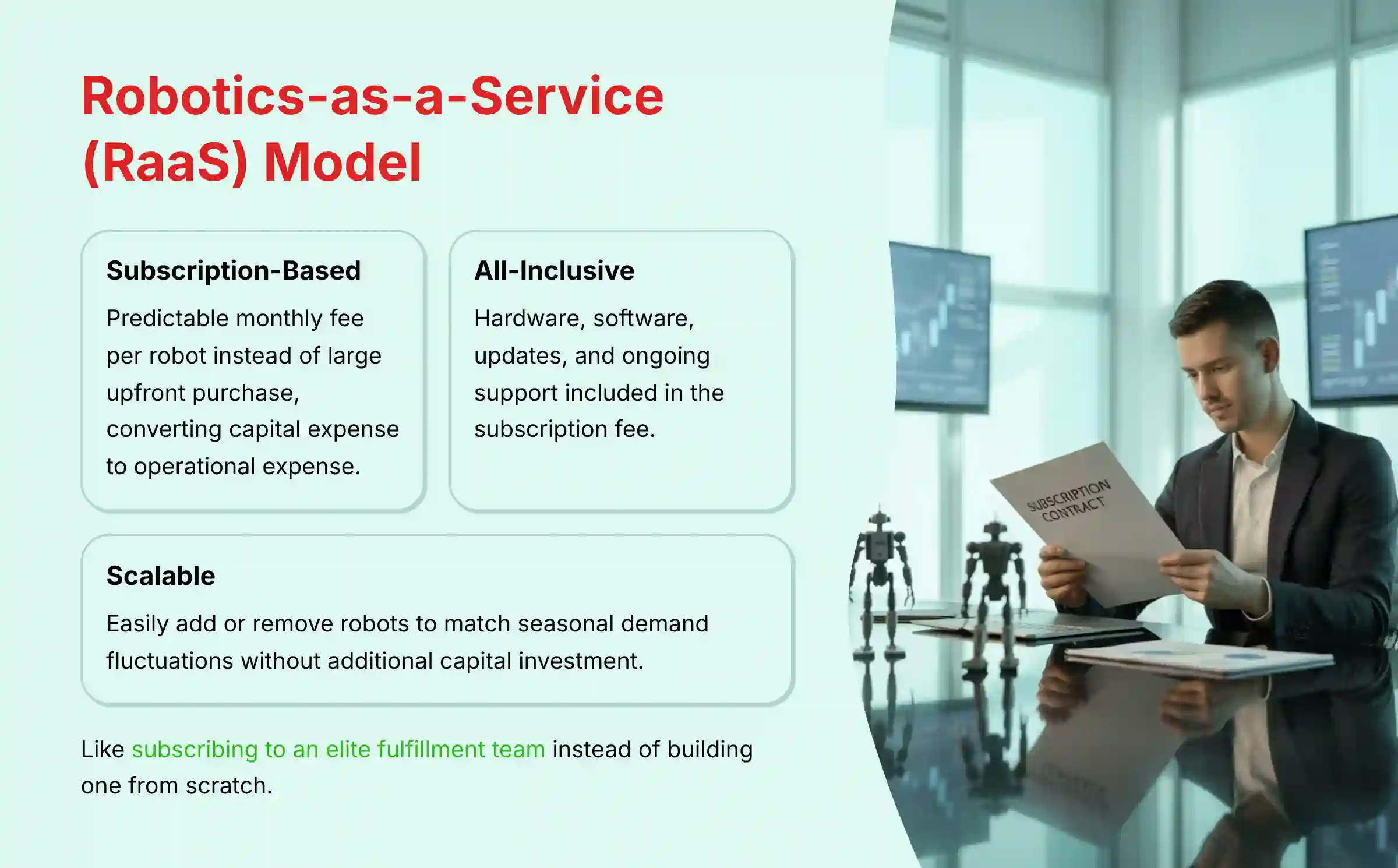 Robotics-as-a-Service (RaaS) Model

Subscription-Based

Predictable monthly fee per robot instead of large upfront purchase, converting capital expense to operational expense.

All-Inclusive

Hardware, software, updates, and ongoing support included in the subscription fee.

Scalable

Easily add or remove robots to match seasonal demand fluctuations without additional capital investment.

Like subscribing to an elite fulfillment team instead of building one from scratch.

SUBSCRIPTION CONTRACT